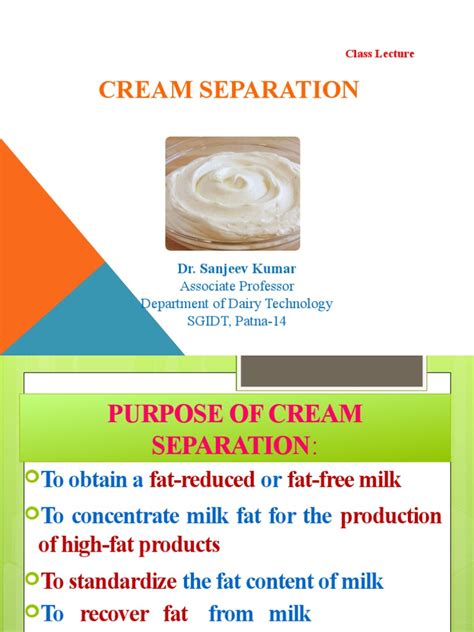 Class Lecture

CREAM SEPARATION

Dr. Sanjeev Kumar
Associate Professor
Department of Dairy Technology
SGIDT, Patna-14

PURPOSE OF CREAM SEPARATION:

To obtain a fat-reduced or fat-free milk

To concentrate milk fat for the production of high-fat products

To standardize the fat content of milk

To recover fat from milk